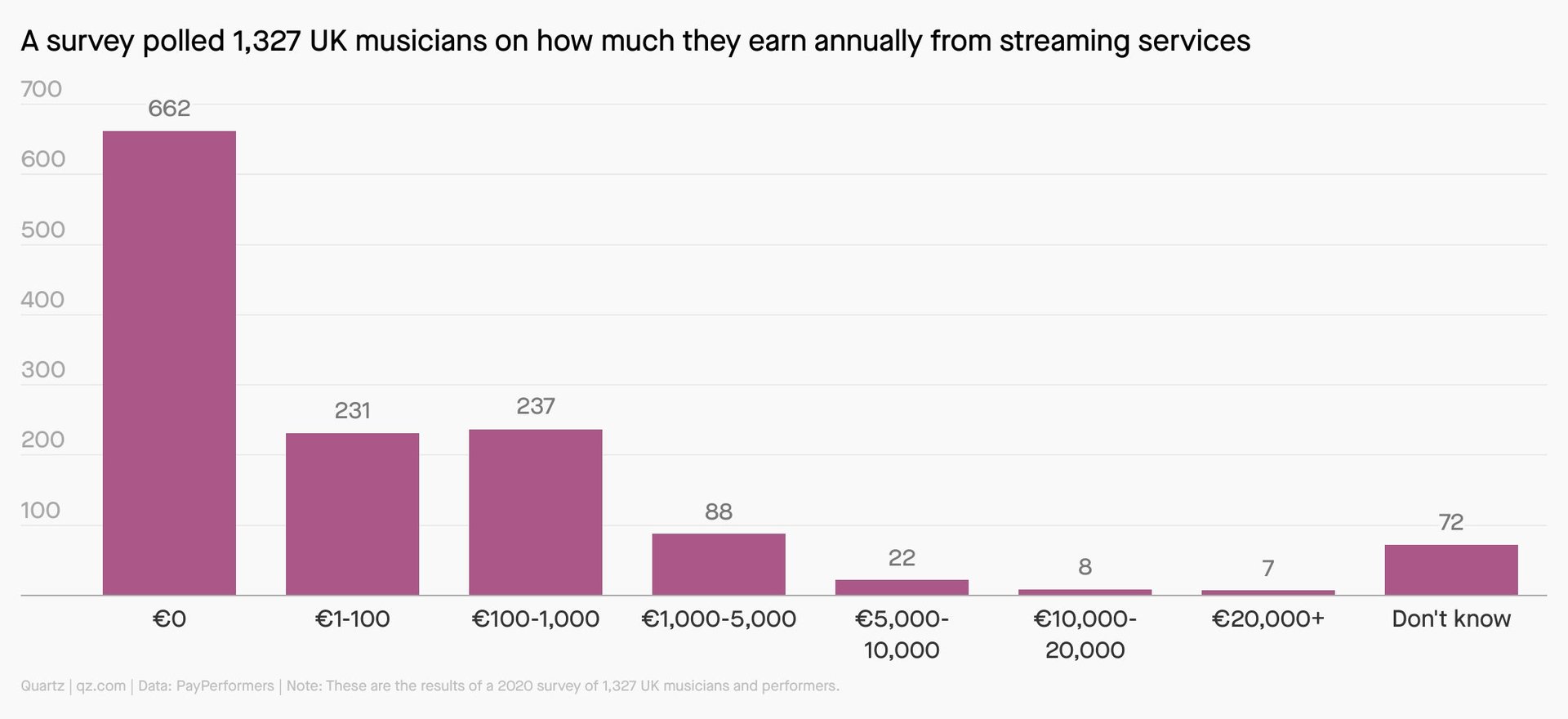 A survey polled 1,327 UK musicians on how much they earn annually from streaming services

700
600
500
400
300
200
100

662
231
237
88
22
8
7
72

€0
€1-100
€100-1,000
€1,000-5,000
€5,000-10,000
€10,000-20,000
€20,000+
Don't know

Quartz | qz.com | Data: PayPerformers | Note: These are the results of a 2020 survey of 1,327 UK musicians and performers.